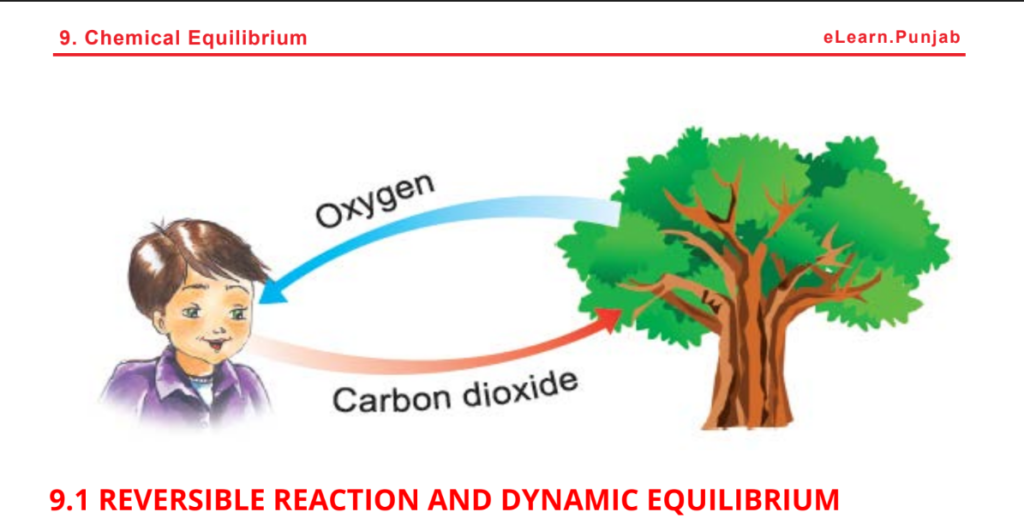 9. Chemical Equilibrium

eLearn.Punjab

Oxygen

Carbon dioxide

9.1 REVERSIBLE REACTION AND DYNAMIC EQUILIBRIUM